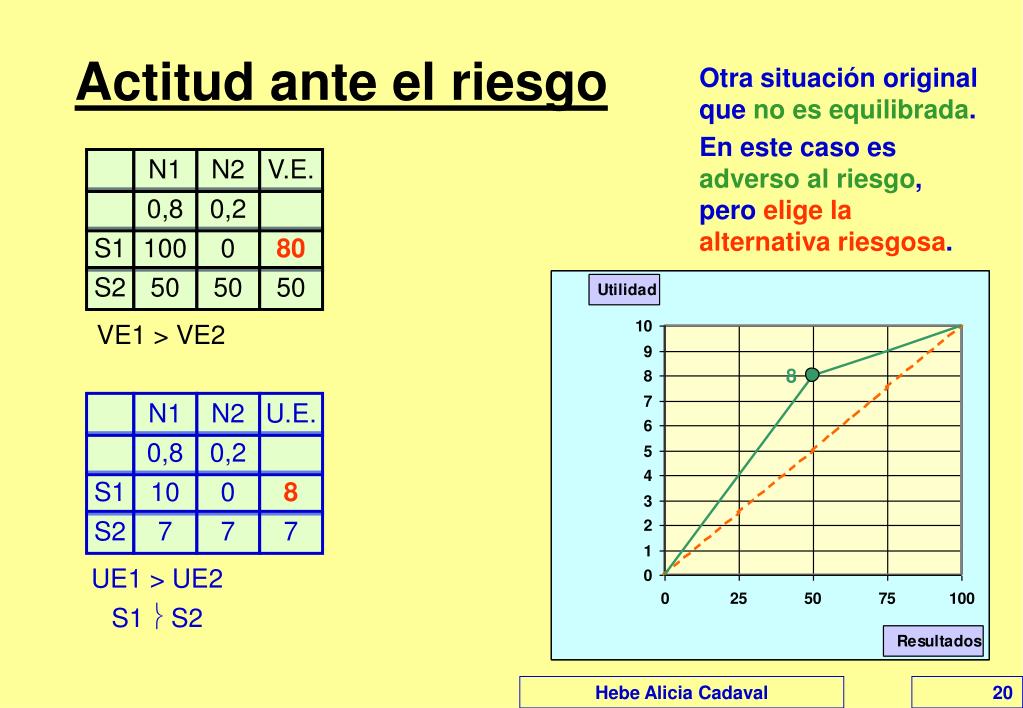 Actitud ante el riesgo

Otra situación original que no es equilibrada.

En este caso es adverso al riesgo, pero elige la alternativa riesgosa.

|  | N1 | N2 | V.E. |
|---|---|---|---|
|  | 0,8 | 0,2 |  |
| S1 | 100 | 0 | 80 |
| S2 | 50 | 50 | 50 |

VE1 > VE2

|  | N1 | N2 | U.E. |
|---|---|---|---|
|  | 0,8 | 0,2 |  |
| S1 | 10 | 0 | 8 |
| S2 | 7 | 7 | 7 |

UE1 > UE2

S1 $\succ$ S2

Utilidad

10
9
8
7
6
5
4
3
2
1
0

8

0 25 50 75 100

Resultados

Hebe Alicia Cadaval

20